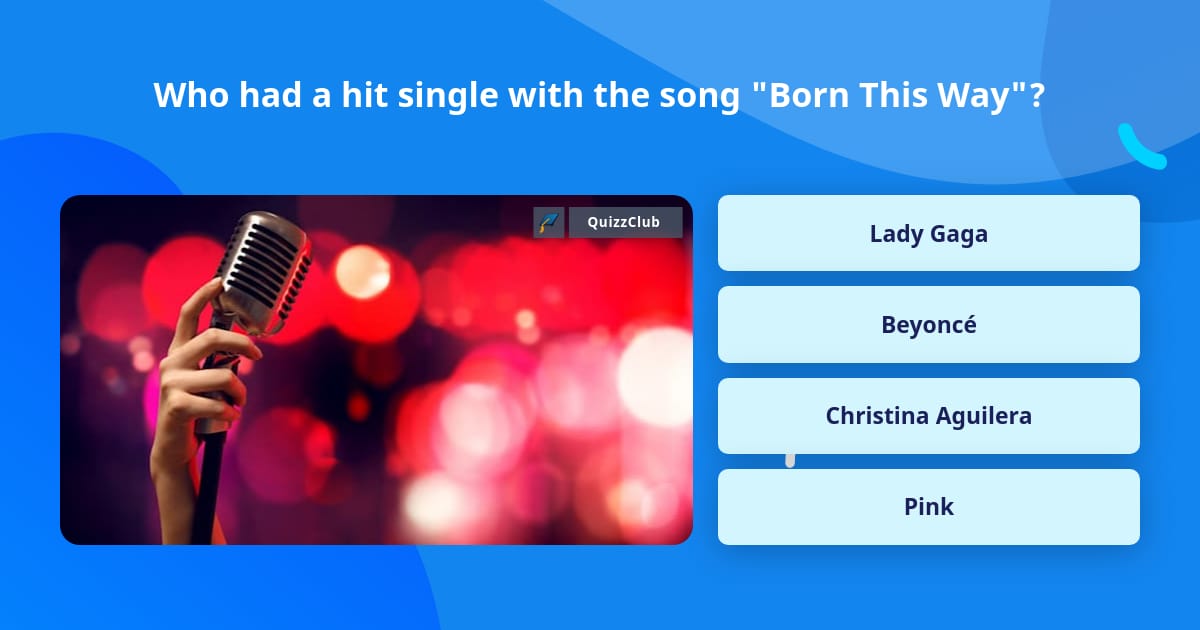 Who had a hit single with the song "Born This Way"?

QuizzClub

Lady Gaga

Beyoncé

Christina Aguilera

Pink